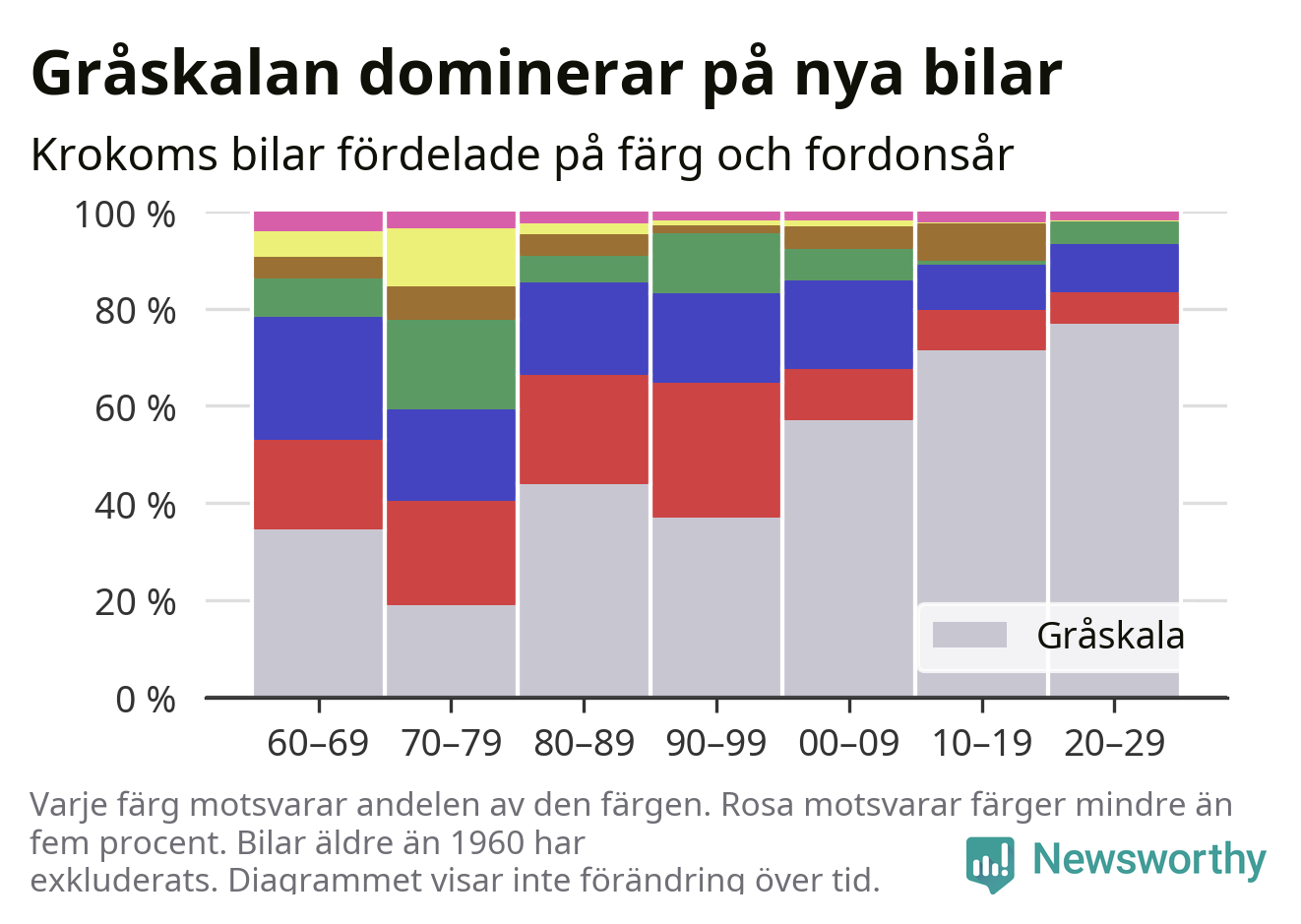 Gråskalan dominerar på nya bilar

Krokoms bilar fördelade på färg och fordonsår

100 %
80 %
60 %
40 %
20 %
0 %

Gråskala

60–69 70–79 80–89 90–99 00–09 10–19 20–29

Varje färg motsvarar andelen av den färgen. Rosa motsvarar färger mindre än fem procent. Bilar äldre än 1960 har exkluderats. Diagrammet visar inte förändring över tid.

Newsworthy